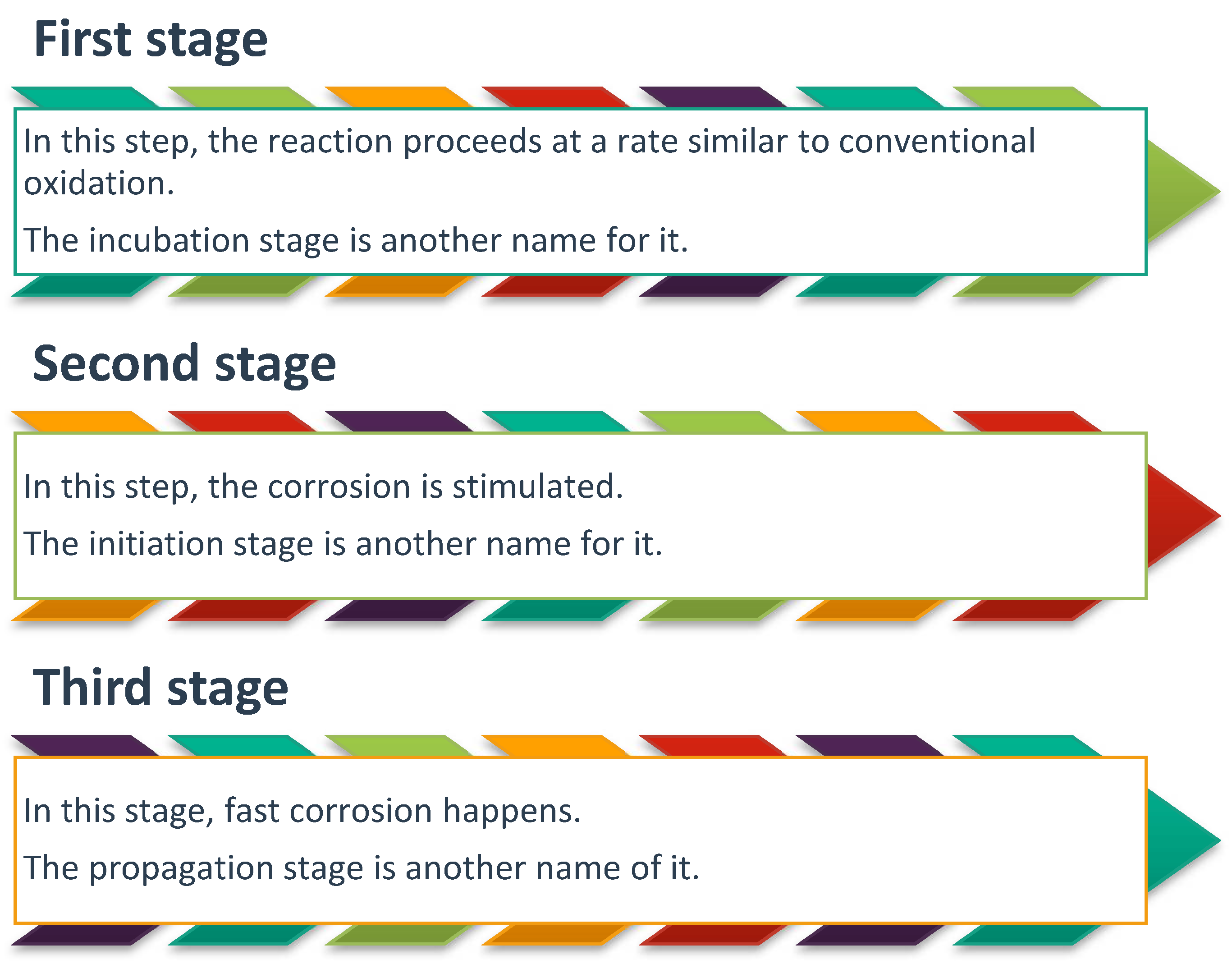 First stage

In this step, the reaction proceeds at a rate similar to conventional oxidation.

The incubation stage is another name for it.

Second stage

In this step, the corrosion is stimulated.

The initiation stage is another name for it.

Third stage

In this stage, fast corrosion happens.

The propagation stage is another name of it.